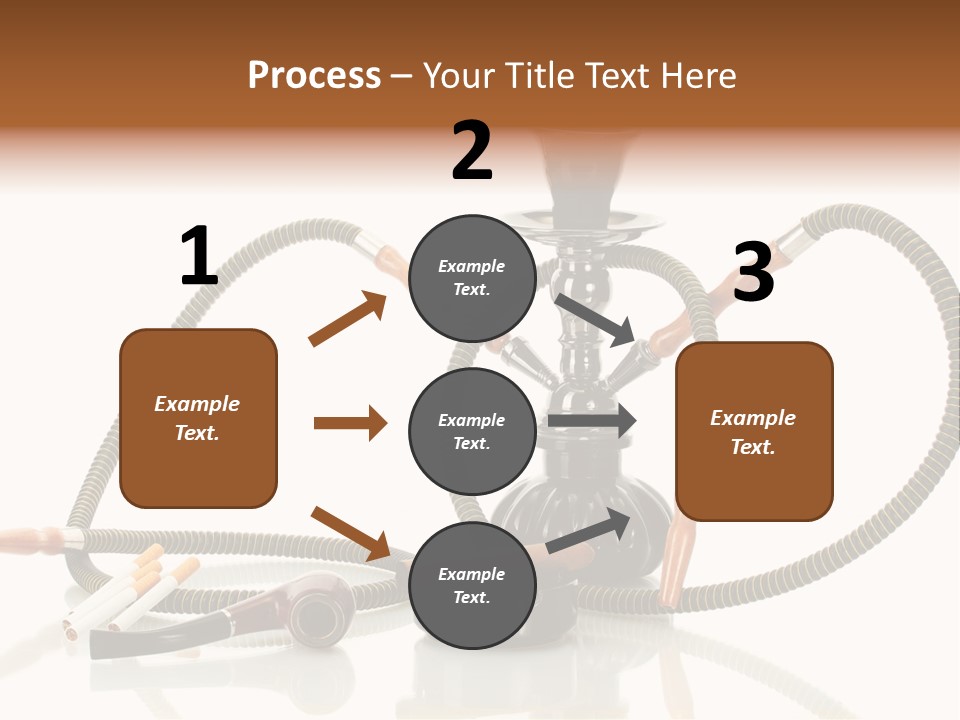 Process – Your Title Text Here

1

Example Text.

2

Example Text.

Example Text.

Example Text.

3

Example Text.